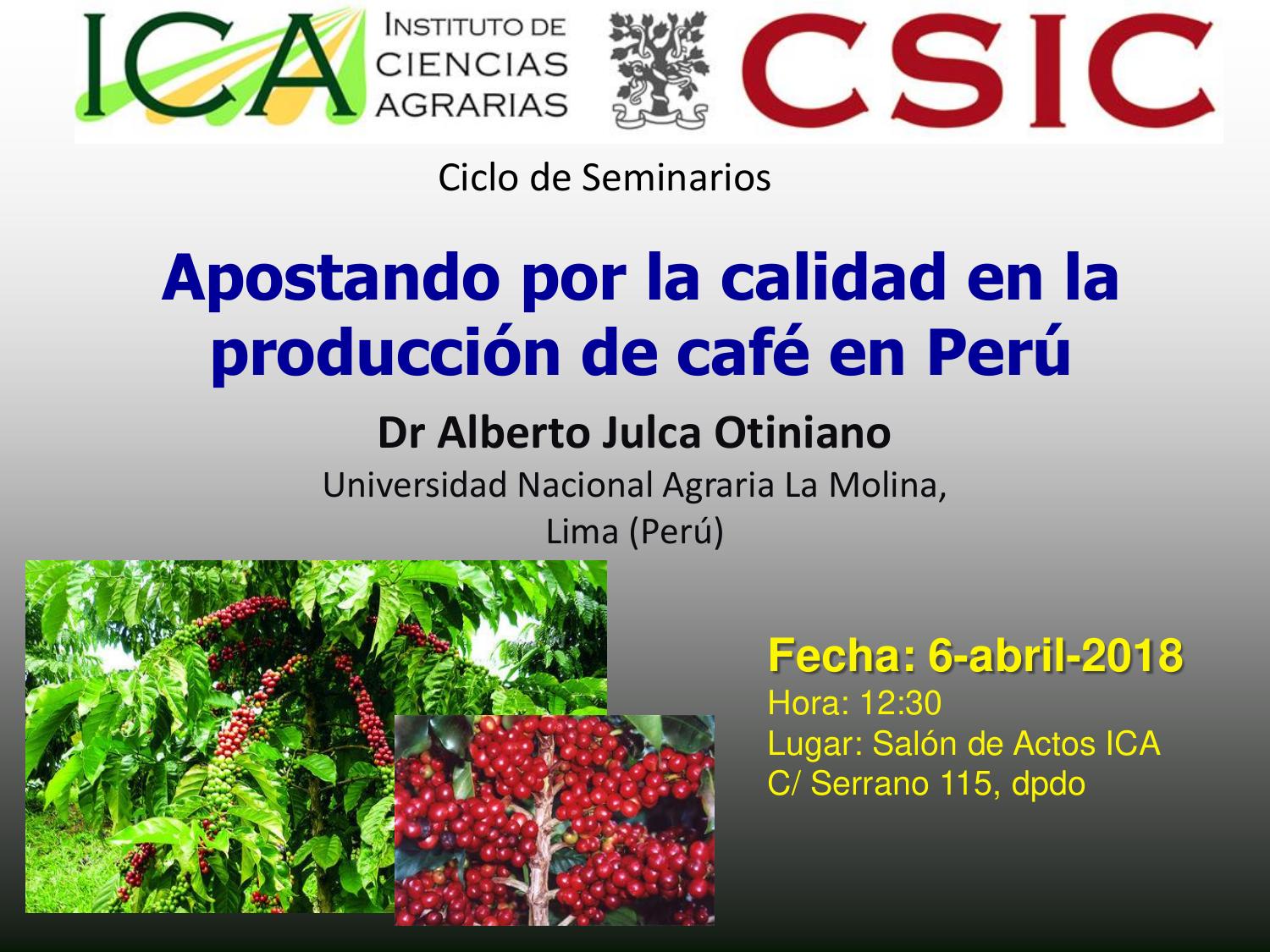 ICA INSTITUTO DE CIENCIAS AGRARIAS

CSIC

Ciclo de Seminarios

Apostando por la calidad en la producción de café en Perú

Dr Alberto Julca Otiniano

Universidad Nacional Agraria La Molina, Lima (Perú)

Fecha: 6-abril-2018
Hora: 12:30
Lugar: Salón de Actos ICA
C/ Serrano 115, dpdo